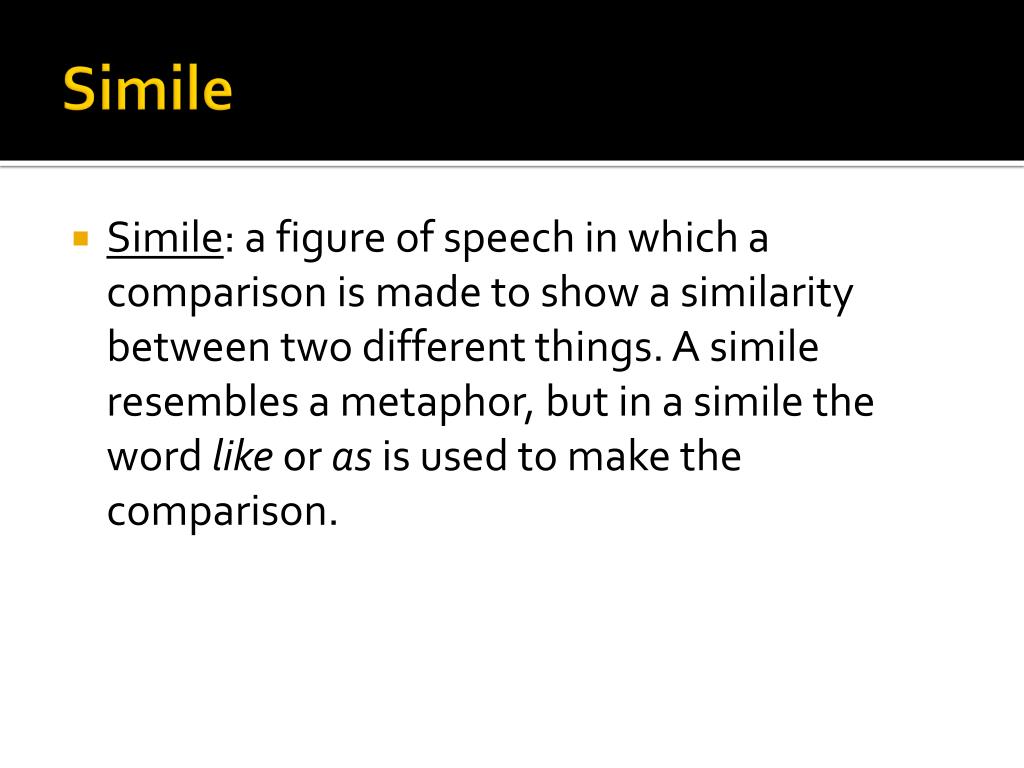 Simile

Simile: a figure of speech in which a comparison is made to show a similarity between two different things. A simile resembles a metaphor, but in a simile the word like or as is used to make the comparison.